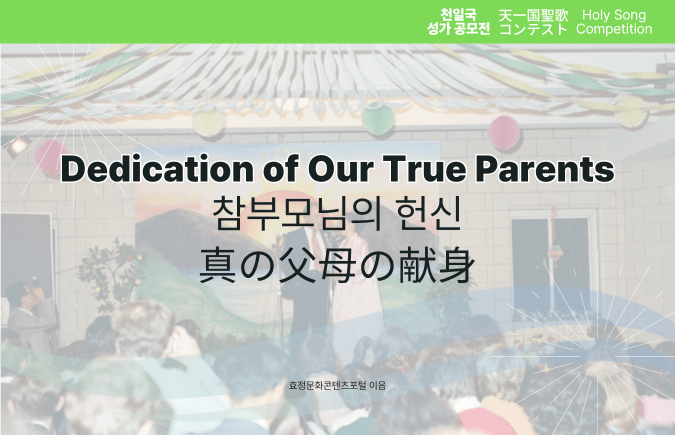 천일국
성가 공모전

天一国聖歌
コンテスト

Holy Song
Competition

Dedication of Our True Parents

참부모님의 헌신

真の父母の献身

효정문화콘텐츠포털 이음